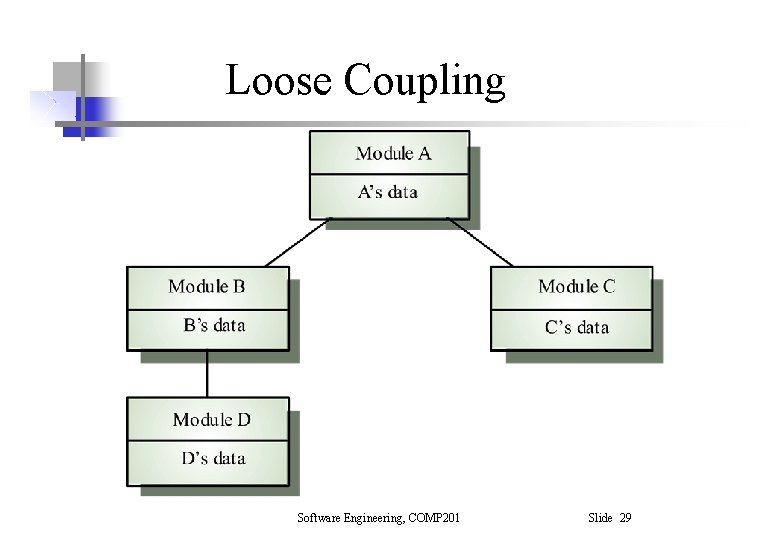 Loose Coupling

Module A
A's data

Module B
B's data

Module C
C's data

Module D
D's data

Software Engineering, COMP201

Slide 29